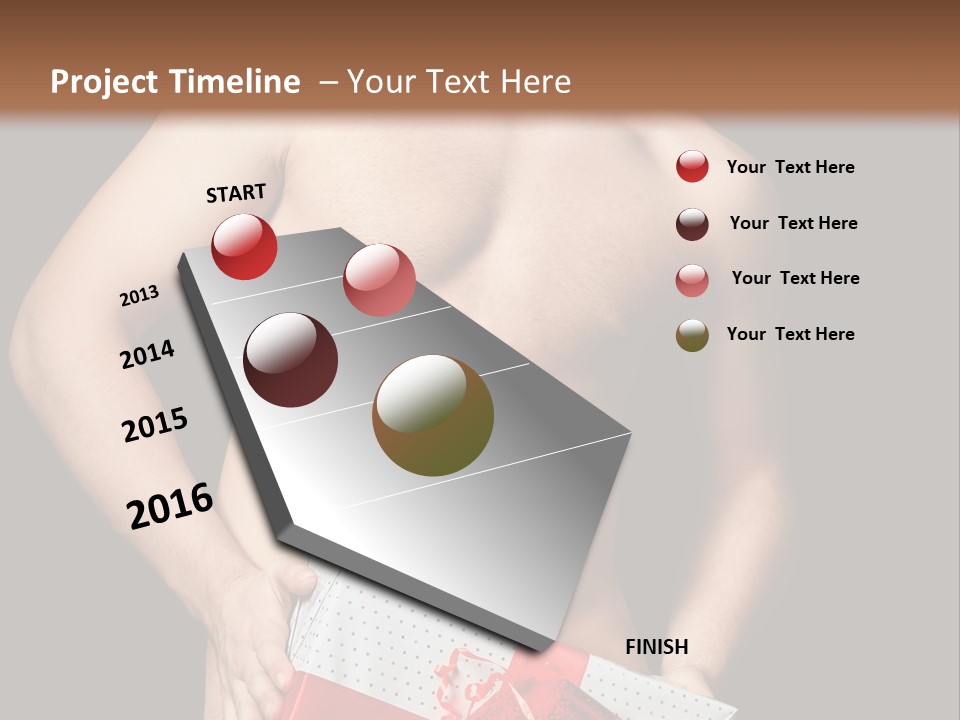 Project Timeline – Your Text Here

START

2013

2014

2015

2016

FINISH

Your Text Here

Your Text Here

Your Text Here

Your Text Here